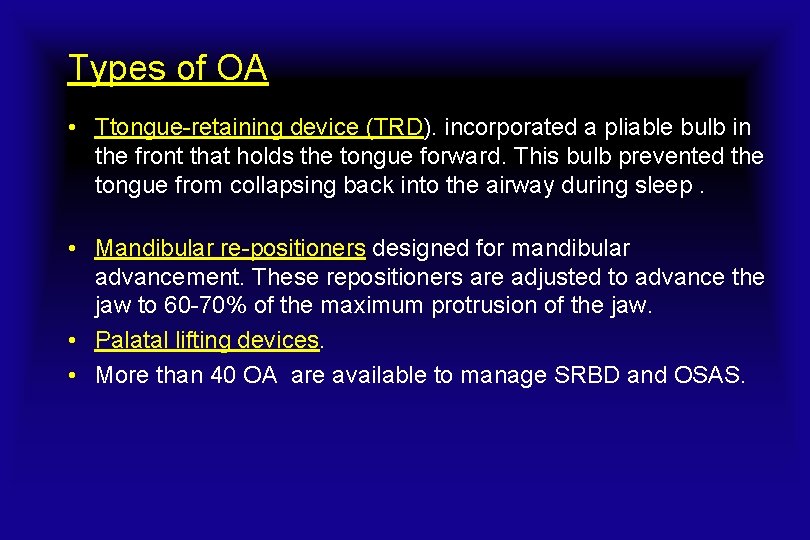 Types of OA

• Ttongue-retaining device (TRD). incorporated a pliable bulb in the front that holds the tongue forward. This bulb prevented the tongue from collapsing back into the airway during sleep .

• Mandibular re-positioners designed for mandibular advancement. These repositioners are adjusted to advance the jaw to 60-70% of the maximum protrusion of the jaw.
• Palatal lifting devices.
• More than 40 OA are available to manage SRBD and OSAS.